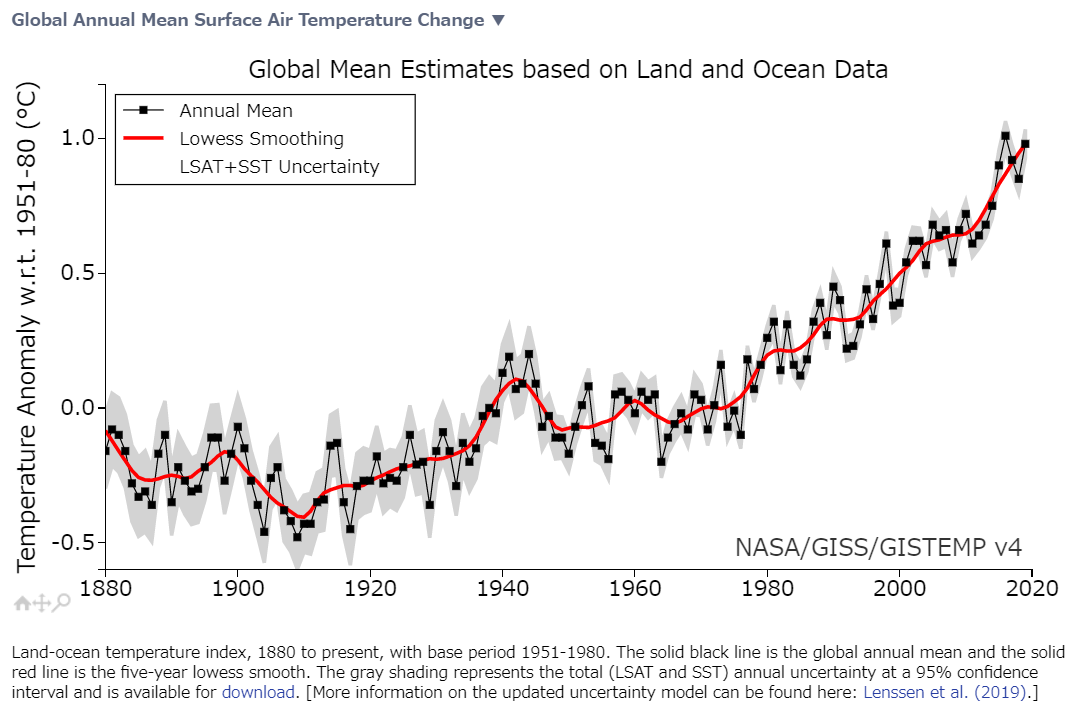 Global Annual Mean Surface Air Temperature Change ▼

Global Mean Estimates based on Land and Ocean Data

Annual Mean
Lowess Smoothing
LSAT+SST Uncertainty

Temperature Anomaly w.r.t. 1951-80 (°C)

1.0
0.5
0.0
-0.5

NASA/GISS/GISTEMP v4

1880 1900 1920 1940 1960 1980 2000 2020

Land-ocean temperature index, 1880 to present, with base period 1951-1980. The solid black line is the global annual mean and the solid red line is the five-year lowess smooth. The gray shading represents the total (LSAT and SST) annual uncertainty at a 95% confidence interval and is available for download. [More information on the updated uncertainty model can be found here: Lenssen et al. (2019).]